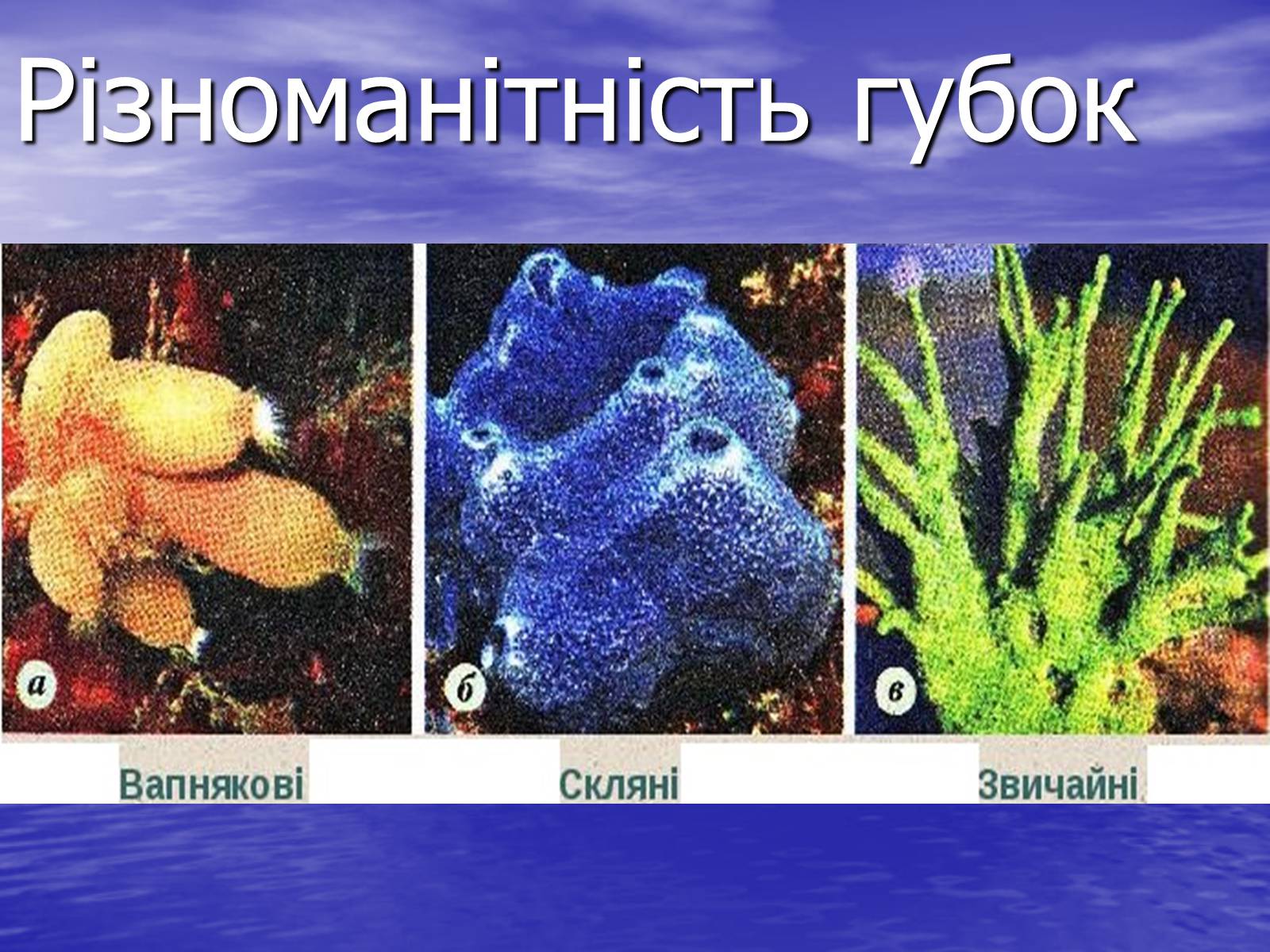 Різноманітність губок

а

б

в

Вапнякові

Скляні

Звичайні